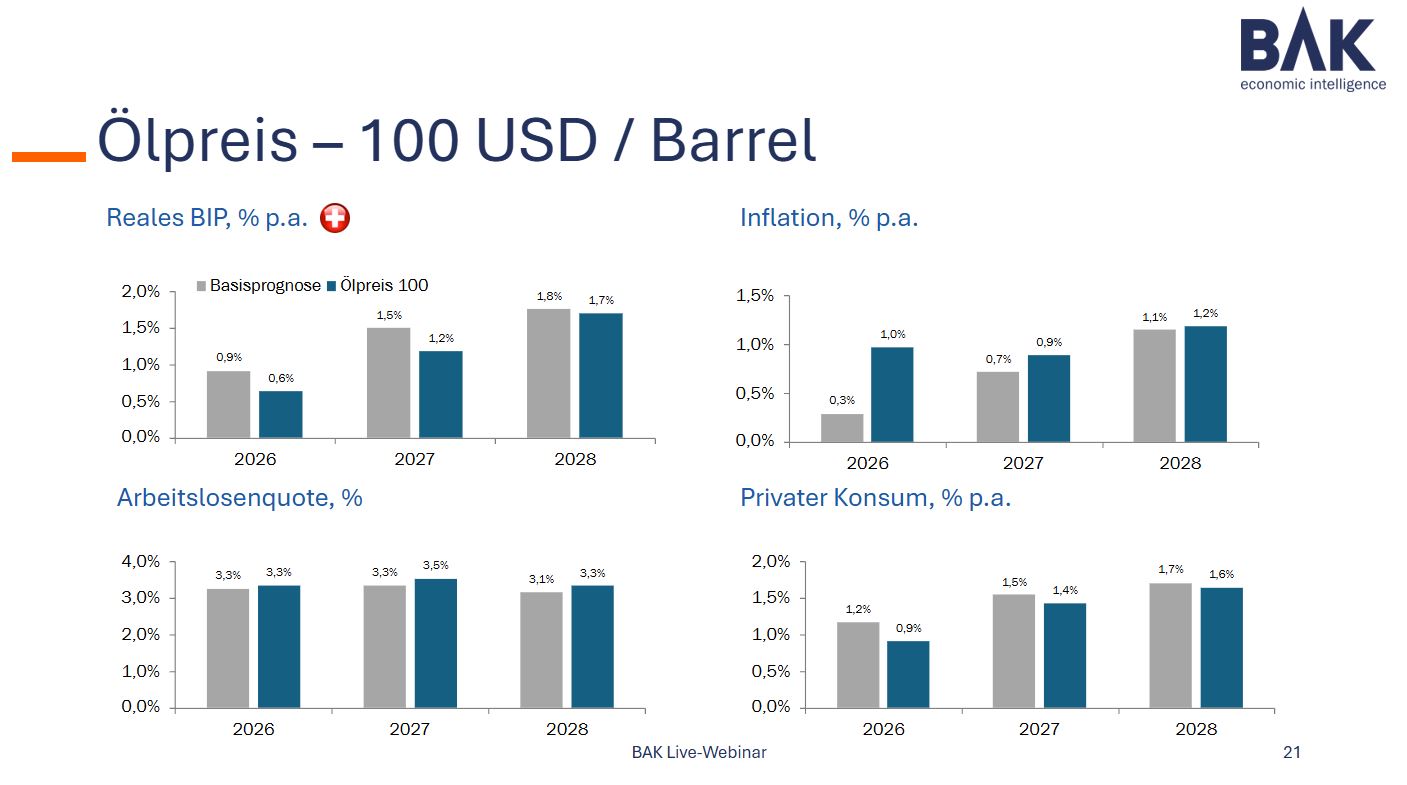 BAK
economic intelligence

Ölpreis – 100 USD / Barrel

Reales BIP, % p.a.

Basisprognose Ölpreis 100

2,0%
1,5%
1,0%
0,5%
0,0%

0,9% 0,6%
1,5% 1,2%
1,8% 1,7%

2026 2027 2028

Inflation, % p.a.

1,5%
1,0%
0,5%
0,0%

0,3% 1,0%
0,7% 0,9%
1,1% 1,2%

2026 2027 2028

Arbeitslosenquote, %

4,0%
3,0%
2,0%
1,0%
0,0%

3,3% 3,3%
3,3% 3,5%
3,1% 3,3%

2026 2027 2028

Privater Konsum, % p.a.

2,0%
1,5%
1,0%
0,5%
0,0%

1,2% 0,9%
1,5% 1,4%
1,7% 1,6%

2026 2027 2028

BAK Live-Webinar

21